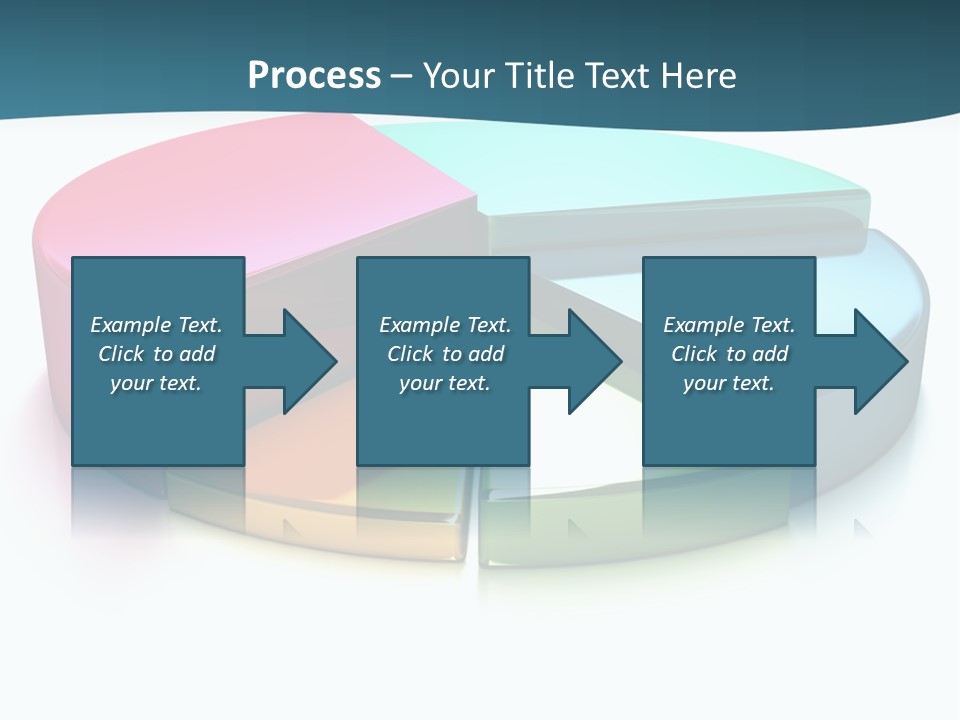 Process – Your Title Text Here

Example Text. Click to add your text.

Example Text. Click to add your text.

Example Text. Click to add your text.